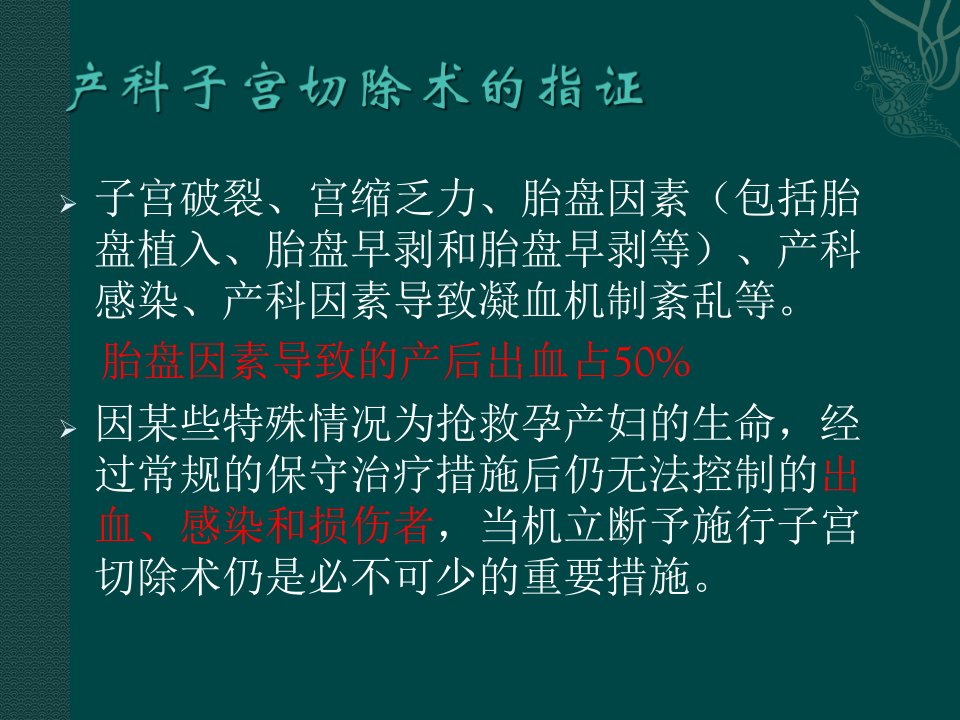 产科子宫切除术的指证

➢ 子宫破裂、宫缩乏力、胎盘因素（包括胎盘植入、胎盘早剥和胎盘早剥等）、产科感染、产科因素导致凝血机制紊乱等。

胎盘因素导致的产后出血占50%

➢ 因某些特殊情况为抢救孕产妇的生命，经过常规的保守治疗措施后仍无法控制的出血、感染和损伤者，当机立断予施行子宫切除术仍是必不可少的重要措施。